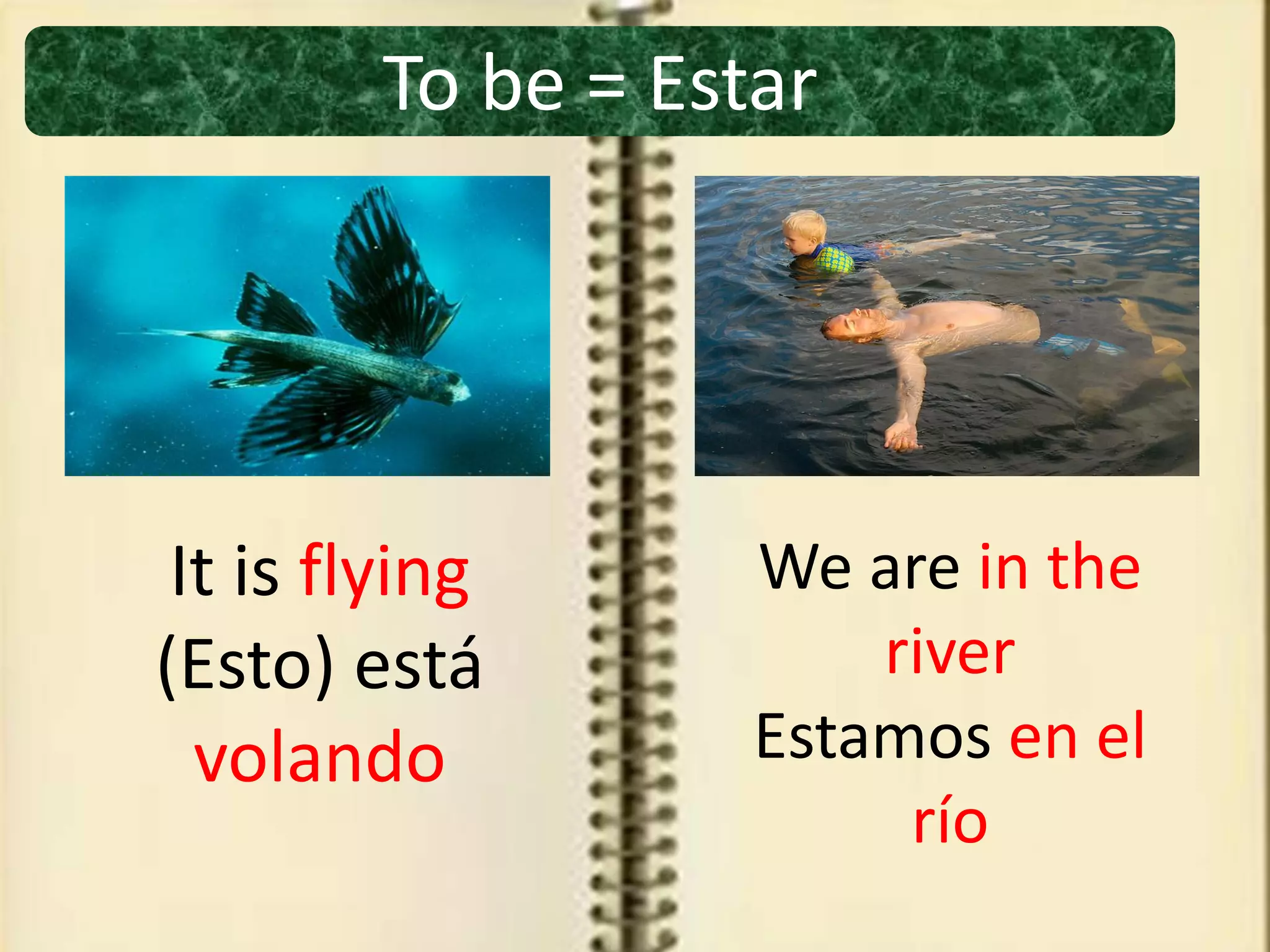 To be = Estar

It is flying
(Esto) está volando

We are in the river
Estamos en el río